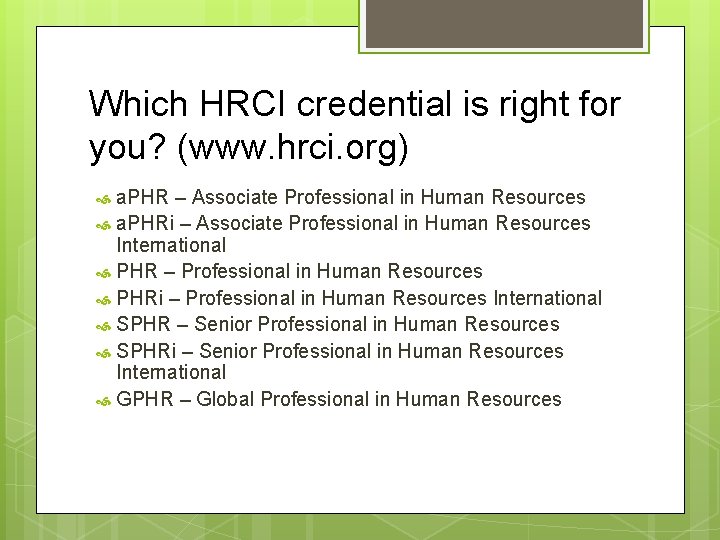 Which HRCI credential is right for you? (www.hrci.org)

aPHR – Associate Professional in Human Resources
aPHRi – Associate Professional in Human Resources International
PHR – Professional in Human Resources
PHRi – Professional in Human Resources International
SPHR – Senior Professional in Human Resources
SPHRi – Senior Professional in Human Resources International
GPHR – Global Professional in Human Resources